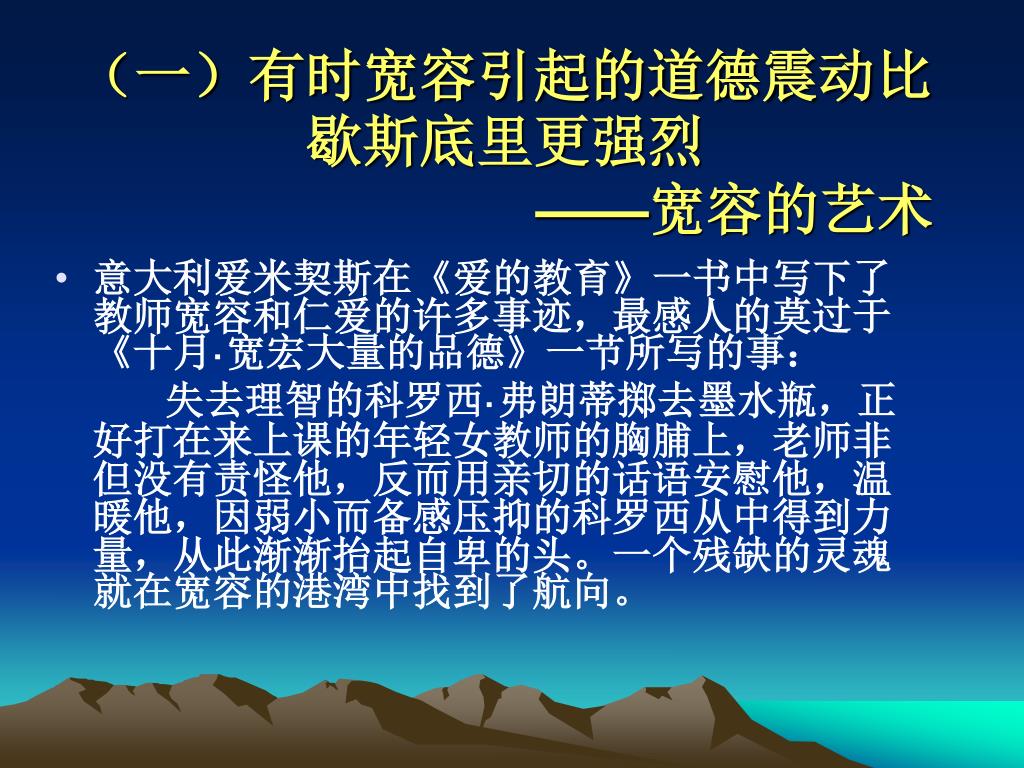 （一）有时宽容引起的道德震动比歇斯底里更强烈

——宽容的艺术

• 意大利爱米契斯在《爱的教育》一书中写下了教师宽容和仁爱的许多事迹，最感人的莫过于《十月·宽宏大量的品德》一节所写的事：

失去理智的科罗西·弗朗蒂掷去墨水瓶，正好打在来上课的年轻女教师的胸脯上，老师非但没有责怪他，反而用亲切的话语安慰他，温暖他，因弱小而备感压抑的科罗西从中得到力量，从此渐渐抬起自卑的头。一个残缺的灵魂就在宽容的港湾中找到了航向。